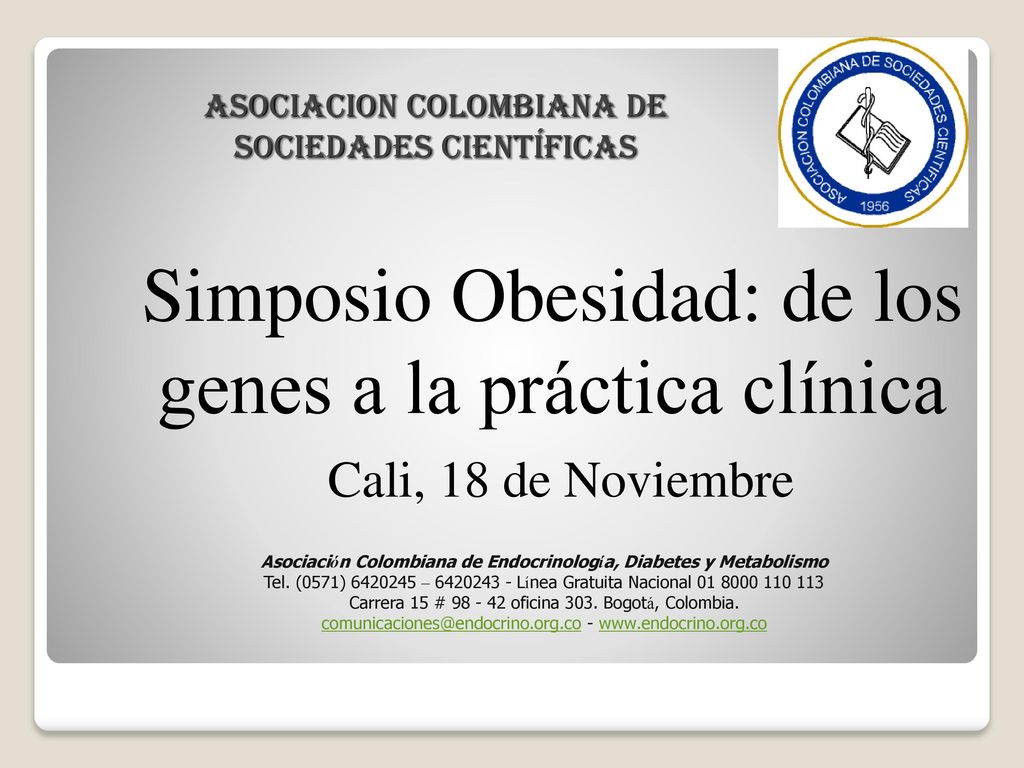 ASOCIACION COLOMBIANA DE SOCIEDADES CIENTÍFICAS

ASOCIACION COLOMBIANA DE SOCIEDADES CIENTIFICAS 1956

Simposio Obesidad: de los genes a la práctica clínica

Cali, 18 de Noviembre

Asociación Colombiana de Endocrinología, Diabetes y Metabolismo
Tel. (0571) 6420245 – 6420243 - Línea Gratuita Nacional 01 8000 110 113
Carrera 15 # 98 - 42 oficina 303. Bogotá, Colombia.
comunicaciones@endocrino.org.co - www.endocrino.org.co